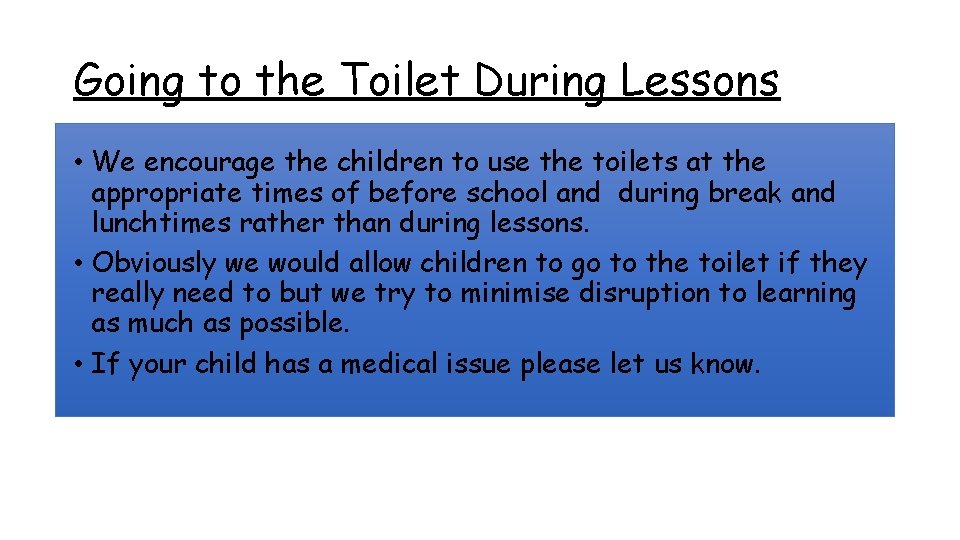 Going to the Toilet During Lessons

• We encourage the children to use the toilets at the appropriate times of before school and  during break and lunchtimes rather than during lessons.

• Obviously we would allow children to go to the toilet if they really need to but we try to minimise disruption to learning as much as possible.

• If your child has a medical issue please let us know.